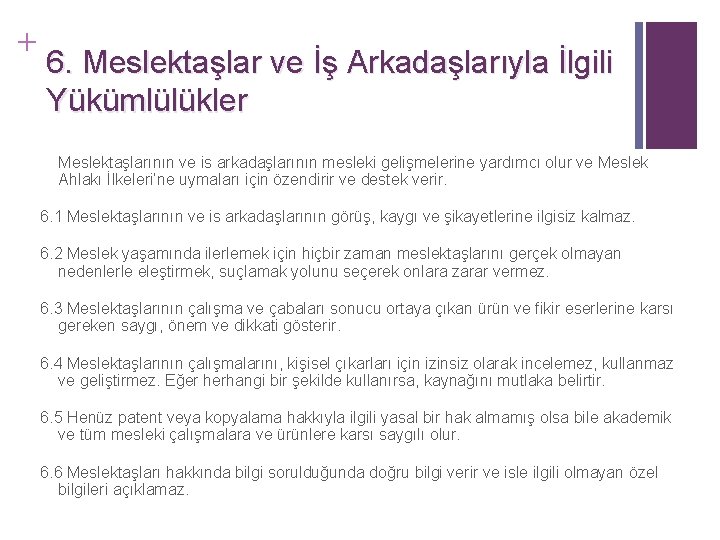 +
6. Meslektaşlar ve İş Arkadaşlarıyla İlgili Yükümlülükler

Meslektaşlarının ve is arkadaşlarının mesleki gelişmelerine yardımcı olur ve Meslek Ahlakı İlkeleri'ne uymaları için özendirir ve destek verir.

6.1 Meslektaşlarının ve is arkadaşlarının görüş, kaygı ve şikayetlerine ilgisiz kalmaz.

6.2 Meslek yaşamında ilerlemek için hiçbir zaman meslektaşlarını gerçek olmayan nedenlerle eleştirmek, suçlamak yolunu seçerek onlara zarar vermez.

6.3 Meslektaşlarının çalışma ve çabaları sonucu ortaya çıkan ürün ve fikir eserlerine karsı gereken saygı, önem ve dikkati gösterir.

6.4 Meslektaşlarının çalışmalarını, kişisel çıkarları için izinsiz olarak incelemez, kullanmaz ve geliştirmez. Eğer herhangi bir şekilde kullanırsa, kaynağını mutlaka belirtir.

6.5 Henüz patent veya kopyalama hakkıyla ilgili yasal bir hak almamış olsa bile akademik ve tüm mesleki çalışmalara ve ürünlere karsı saygılı olur.

6.6 Meslektaşları hakkında bilgi sorulduğunda doğru bilgi verir ve isle ilgili olmayan özel bilgileri açıklamaz.